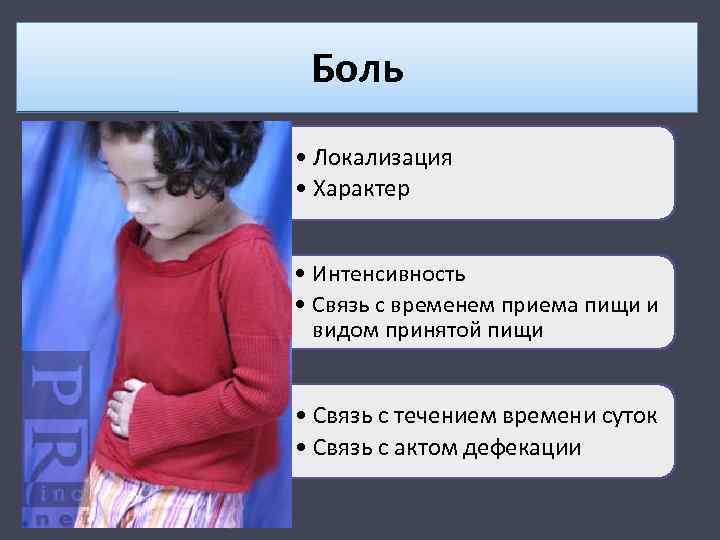 Боль

• Локализация
• Характер

• Интенсивность
• Связь с временем приема пищи и видом принятой пищи

• Связь с течением времени суток
• Связь с актом дефекации

PR
inc
ne